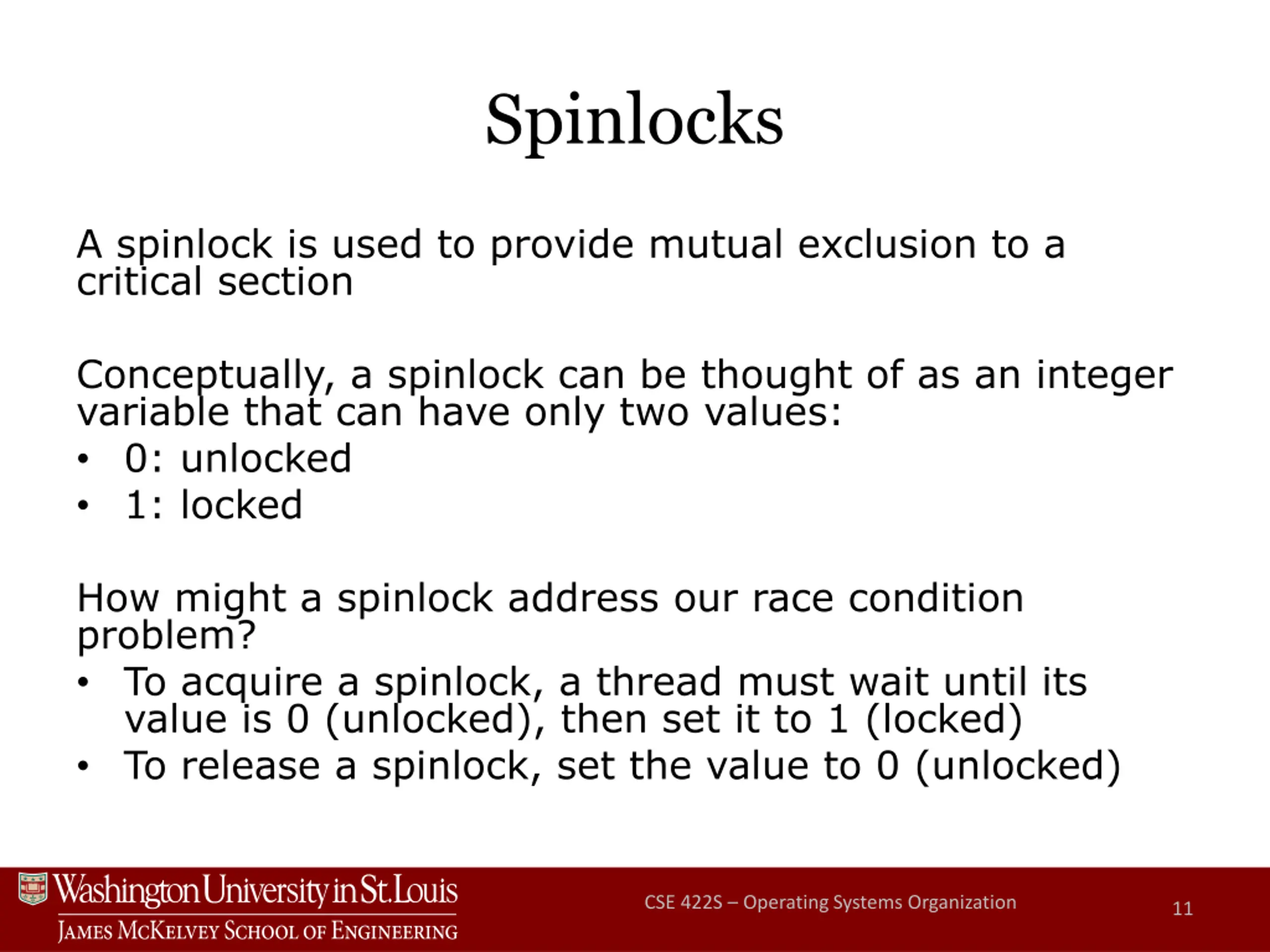 Spinlocks

A spinlock is used to provide mutual exclusion to a critical section

Conceptually, a spinlock can be thought of as an integer variable that can have only two values:
• 0: unlocked
• 1: locked

How might a spinlock address our race condition problem?
• To acquire a spinlock, a thread must wait until its value is 0 (unlocked), then set it to 1 (locked)
• To release a spinlock, set the value to 0 (unlocked)

Washington University in St. Louis
JAMES MCKELVEY SCHOOL OF ENGINEERING

CSE 422S – Operating Systems Organization

11